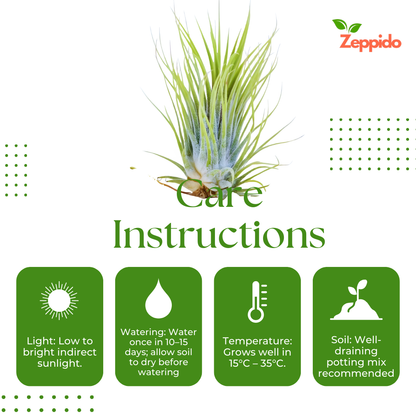 Zeppido

Care Instructions

Light: Low to bright indirect sunlight.

Watering: Water once in 10–15 days; allow soil to dry before watering

Temperature: Grows well in 15°C – 35°C.

Soil: Well-draining potting mix recommended